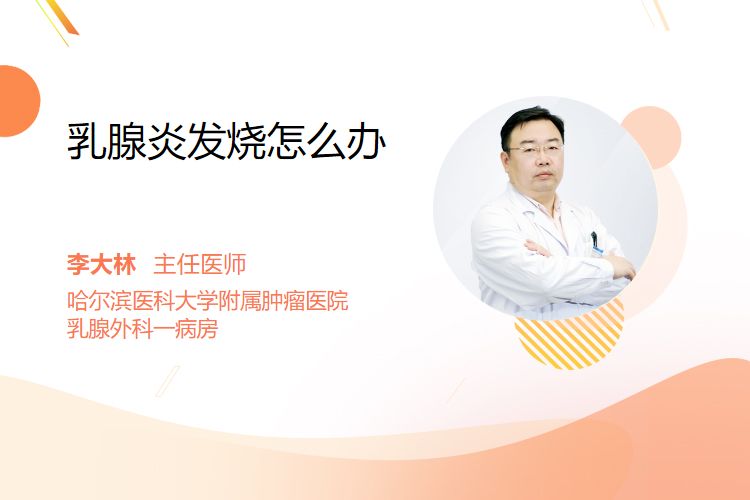 乳腺炎发烧怎么办

李大林 主任医师
哈尔滨医科大学附属肿瘤医院
乳腺外科一病房